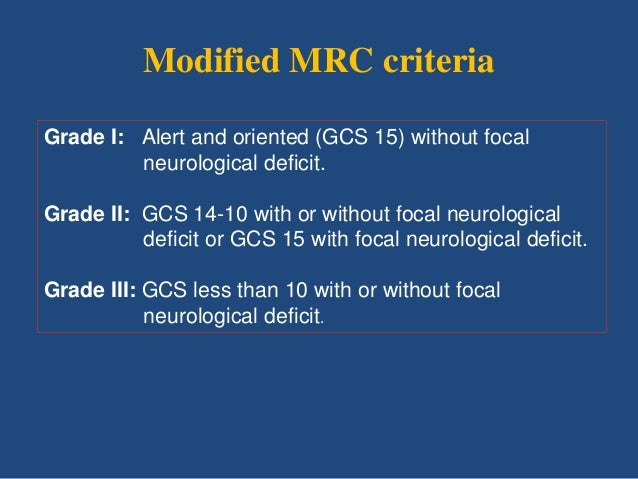 Modified MRC criteria

Grade I: Alert and oriented (GCS 15) without focal neurological deficit.

Grade II: GCS 14-10 with or without focal neurological deficit or GCS 15 with focal neurological deficit.

Grade III: GCS less than 10 with or without focal neurological deficit.